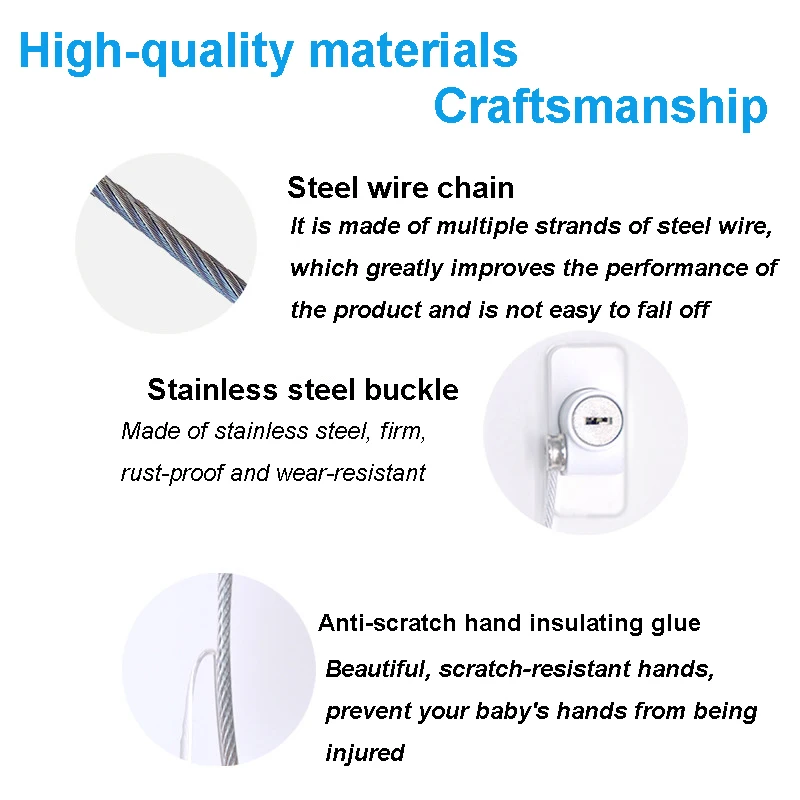 High-quality materials
Craftsmanship

Steel wire chain
It is made of multiple strands of steel wire, which greatly improves the performance of the product and is not easy to fall off

Stainless steel buckle
Made of stainless steel, firm, rust-proof and wear-resistant

Anti-scratch hand insulating glue
Beautiful, scratch-resistant hands, prevent your baby's hands from being injured